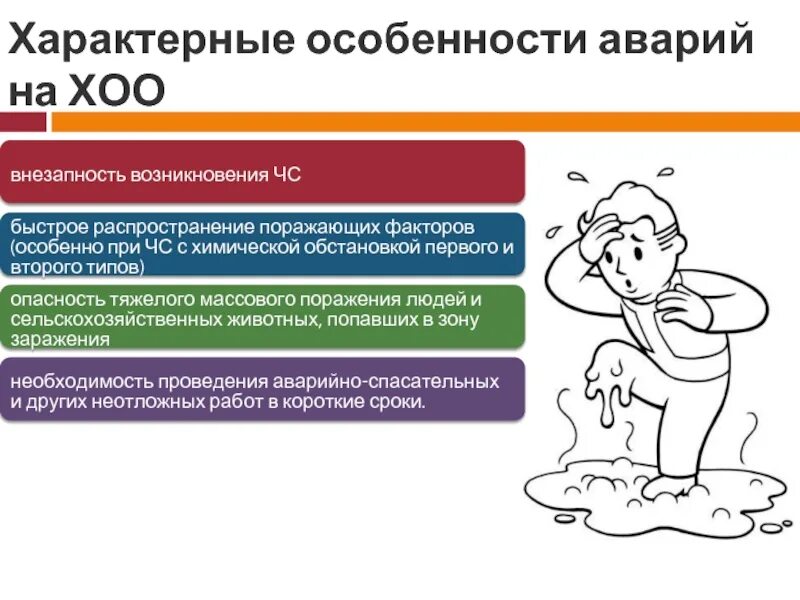 Характерные особенности аварий на ХОО

внезапность возникновения ЧС

быстрое распространение поражающих факторов (особенно при ЧС с химической обстановкой первого и второго типов)

опасность тяжелого массового поражения людей и сельскохозяйственных животных, попавших в зону заражения

необходимость проведения аварийно-спасательных и других неотложных работ в короткие сроки.